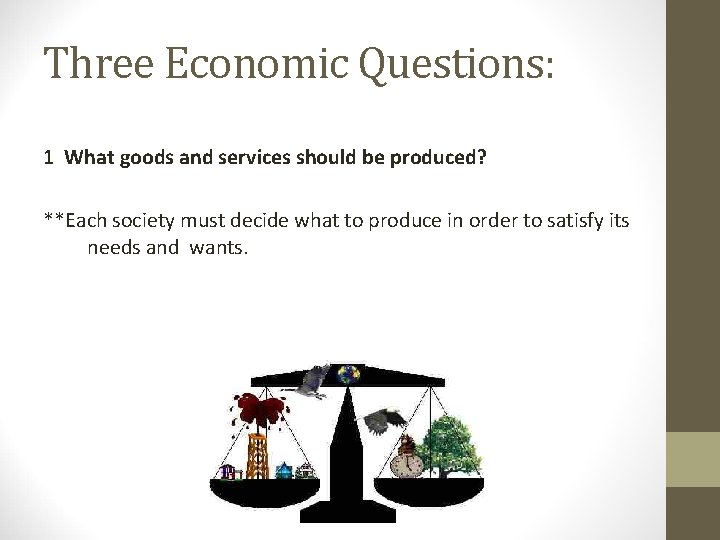 Three Economic Questions:

1 What goods and services should be produced?

**Each society must decide what to produce in order to satisfy its needs and wants.